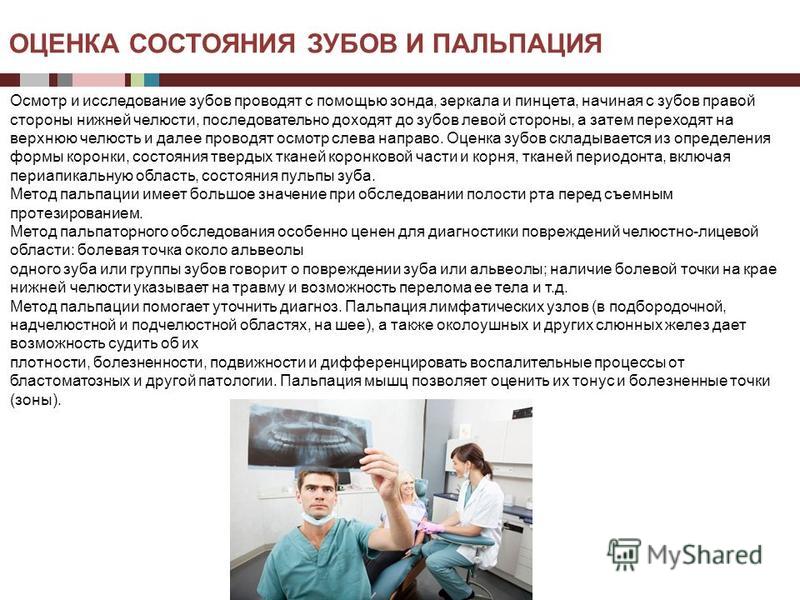 ОЦЕНКА СОСТОЯНИЯ ЗУБОВ И ПАЛЬПАЦИЯ

Осмотр и исследование зубов проводят с помощью зонда, зеркала и пинцета, начиная с зубов правой стороны нижней челюсти, последовательно доходят до зубов левой стороны, а затем переходят на верхнюю челюсть и далее проводят осмотр слева направо. Оценка зубов складывается из определения формы коронки, состояния твердых тканей коронковой части и корня, тканей периодонта, включая периапикальную область, состояния пульпы зуба.
Метод пальпации имеет большое значение при обследовании полости рта перед съемным протезированием.
Метод пальпаторного обследования особенно ценен для диагностики повреждений челюстно-лицевой области: болевая точка около альвеолы
одного зуба или группы зубов говорит о повреждении зуба или альвеолы; наличие болевой точки на крае нижней челюсти указывает на травму и возможность перелома ее тела и т.д.
Метод пальпации помогает уточнить диагноз. Пальпация лимфатических узлов (в подбородочной, надчелюстной и подчелюстной областях, на шее), а также околоушных и других слюнных желез дает возможность судить об их
плотности, болезненности, подвижности и дифференцировать воспалительные процессы от бластоматозных и другой патологии. Пальпация мышц позволяет оценить их тонус и болезненные точки (зоны).

MyShared